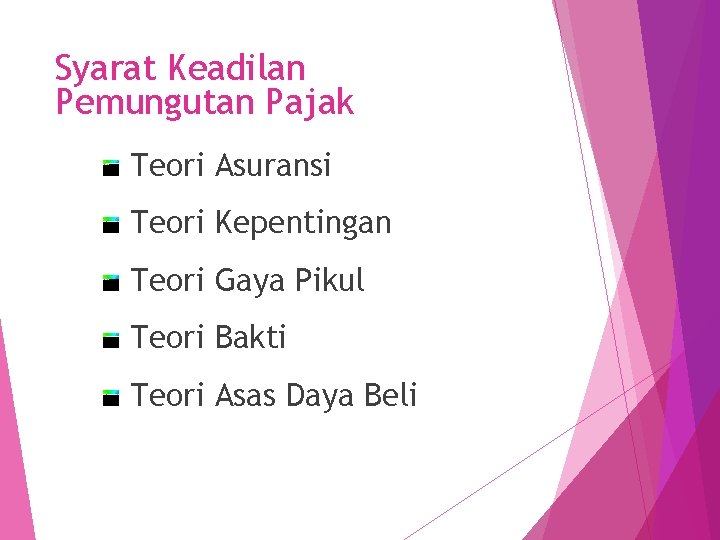 Syarat Keadilan Pemungutan Pajak

Teori Asuransi

Teori Kepentingan

Teori Gaya Pikul

Teori Bakti

Teori Asas Daya Beli